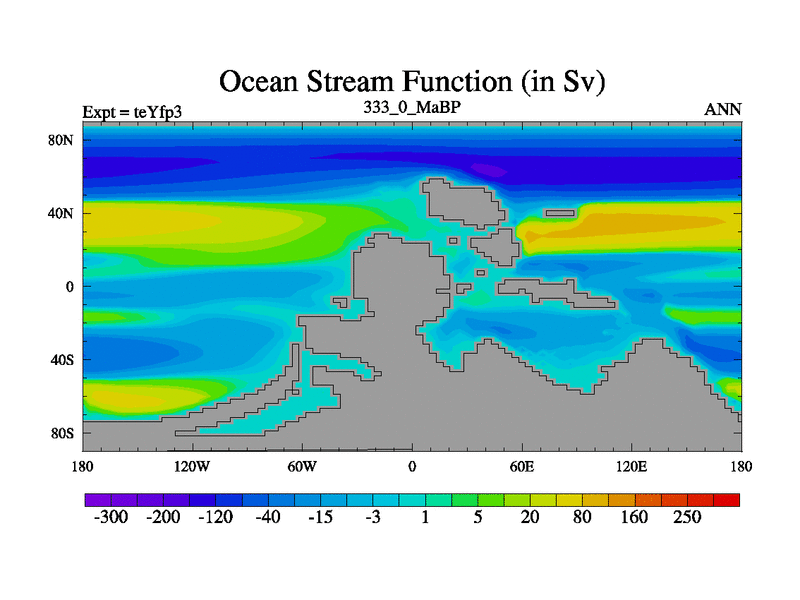 Ocean Stream Function (in Sv)

Expt = teYfp3
333_0_MaBP
ANN

80N
40N
0
40S
80S

180
120W
60W
0
60E
120E
180

-300
-200
-120
-40
-15
-3
1
5
20
80
160
250